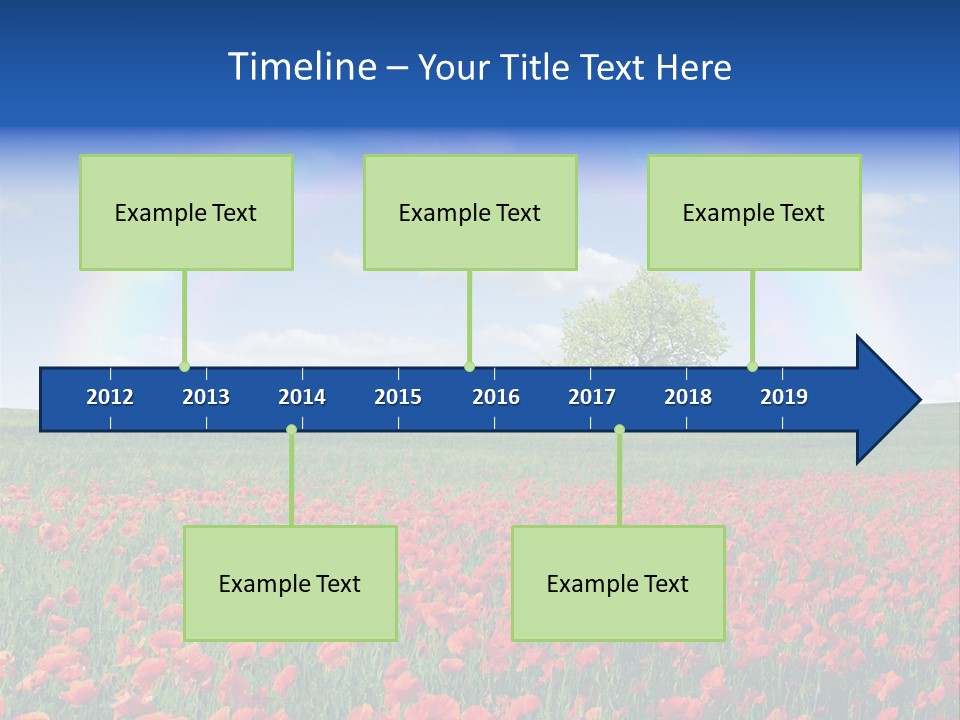 Timeline – Your Title Text Here

Example Text

Example Text

Example Text

2012 2013 2014 2015 2016 2017 2018 2019

Example Text

Example Text